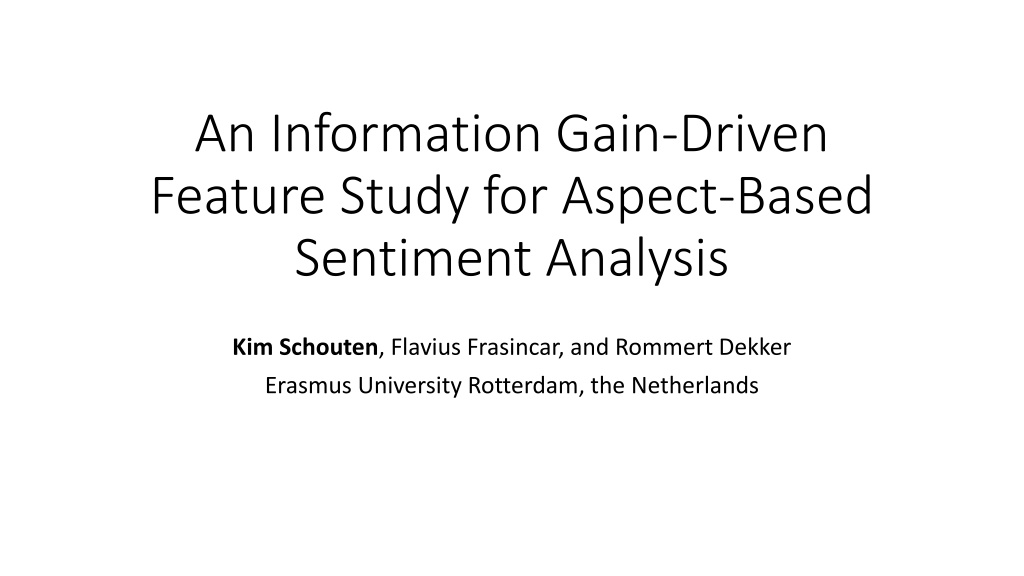 An Information Gain-Driven Feature Study for Aspect-Based Sentiment Analysis

Kim Schouten, Flavius Frasincar, and Rommert Dekker
Erasmus University Rotterdam, the Netherlands